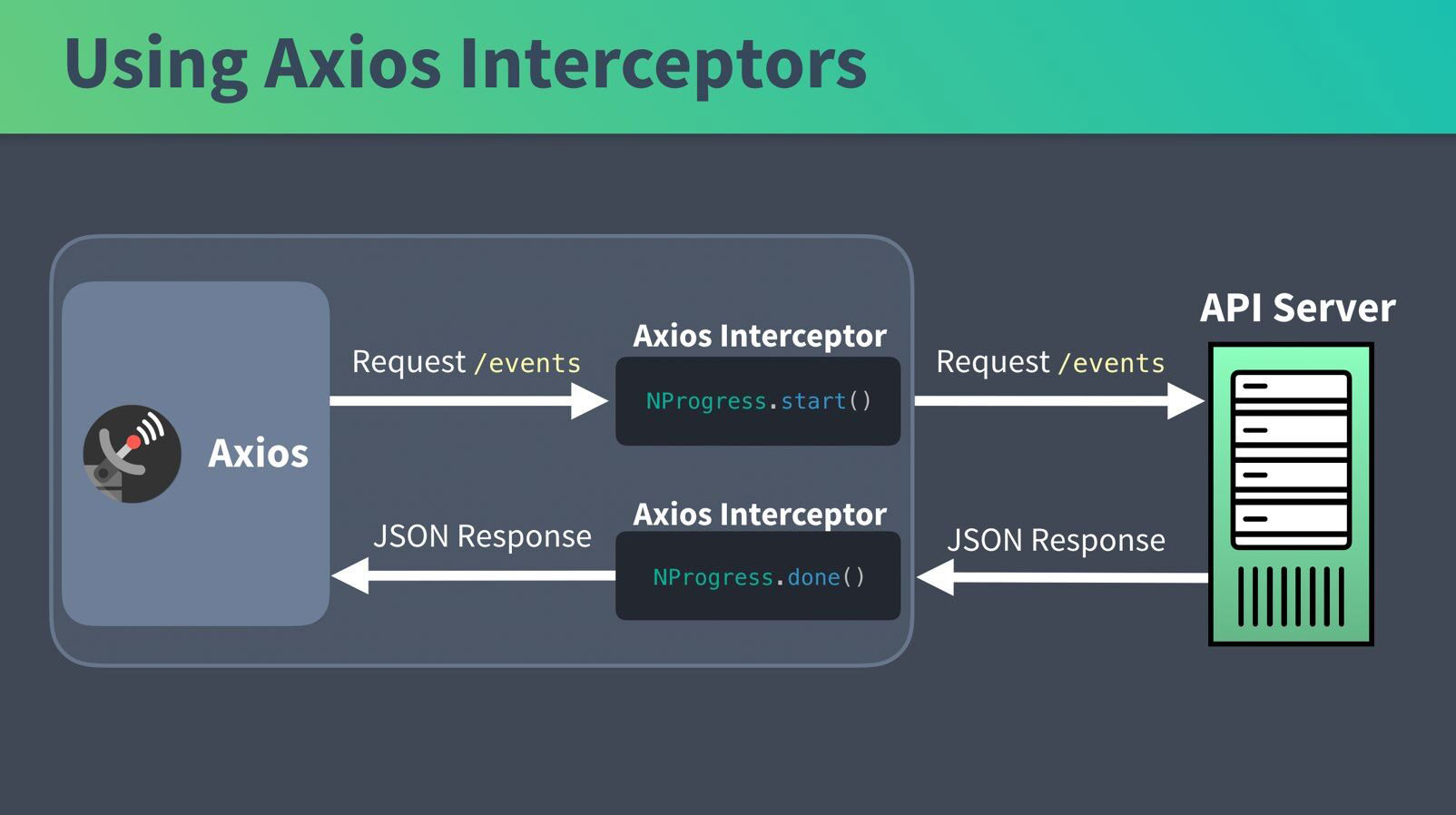 Using Axios Interceptors

Axios

Request /events

Axios Interceptor

NProgress.start()

Request /events

API Server

JSON Response

Axios Interceptor

NProgress.done()

JSON Response